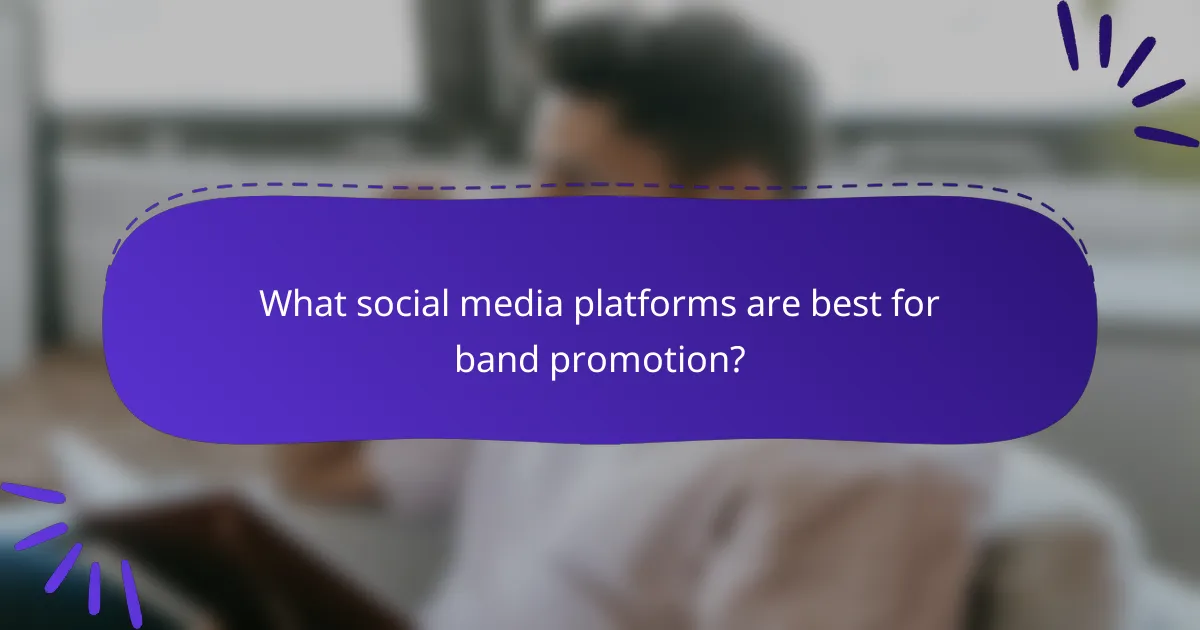 What social media platforms are best for band promotion?